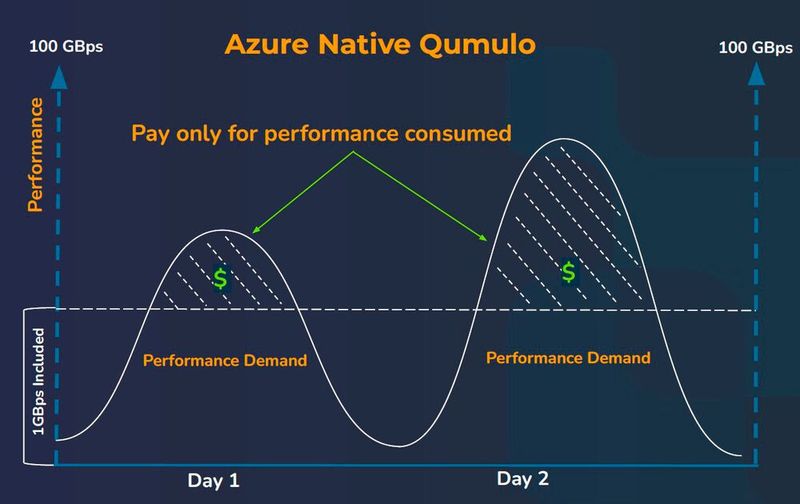 100 GBps

Azure Native Qumulo

100 GBps

Performance

Pay only for performance consumed

$

$

1GBps Included

Performance Demand

Performance Demand

Day 1

Day 2